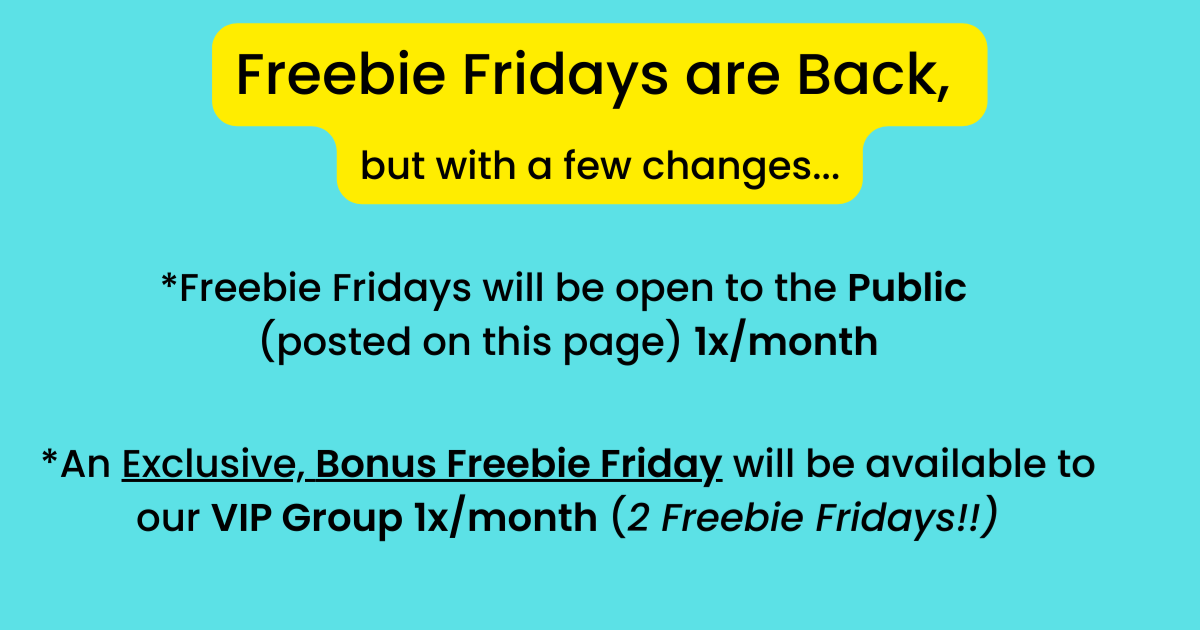 Freebie Fridays are Back,

but with a few changes...

*Freebie Fridays will be open to the Public (posted on this page) 1x/month

*An Exclusive, Bonus Freebie Friday will be available to our VIP Group 1x/month (2 Freebie Fridays!!)